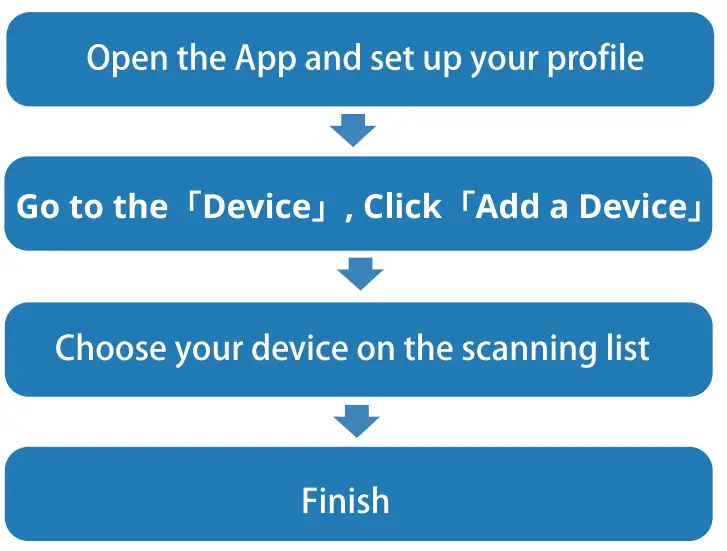 Open the App and set up your profile

Go to the「Device」, Click「Add a Device」

Choose your device on the scanning list

Finish